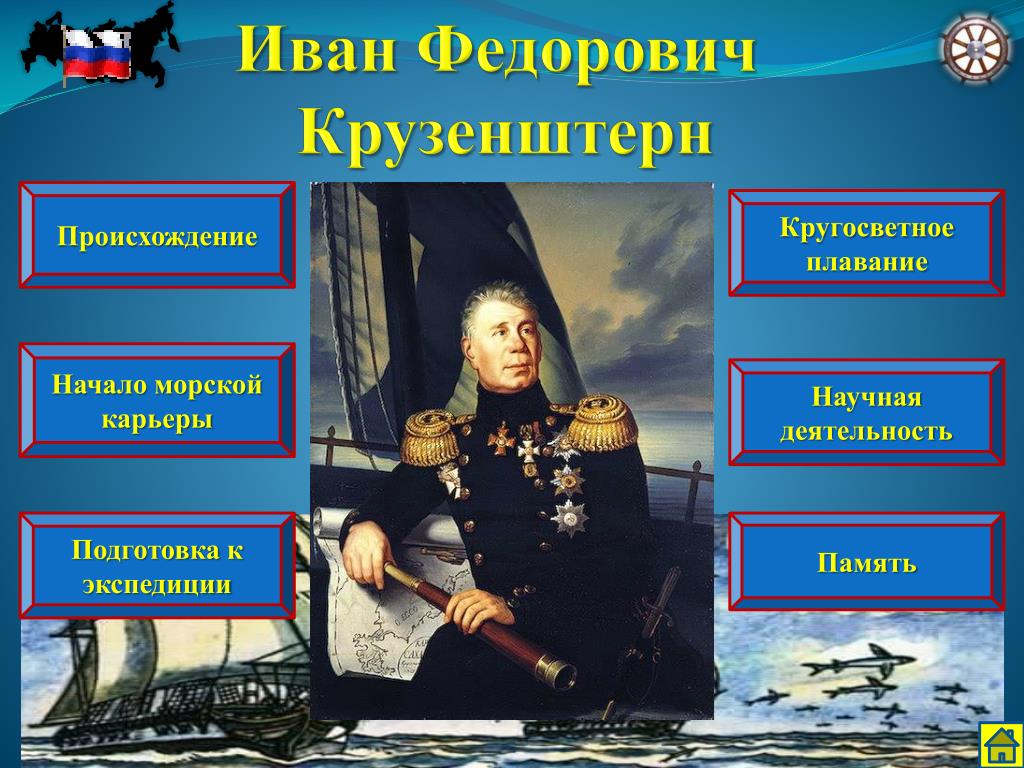 Иван Федорович Крузенштерн

Происхождение

Начало морской карьеры

Подготовка к экспедиции

Кругосветное плавание

Научная деятельность

Память